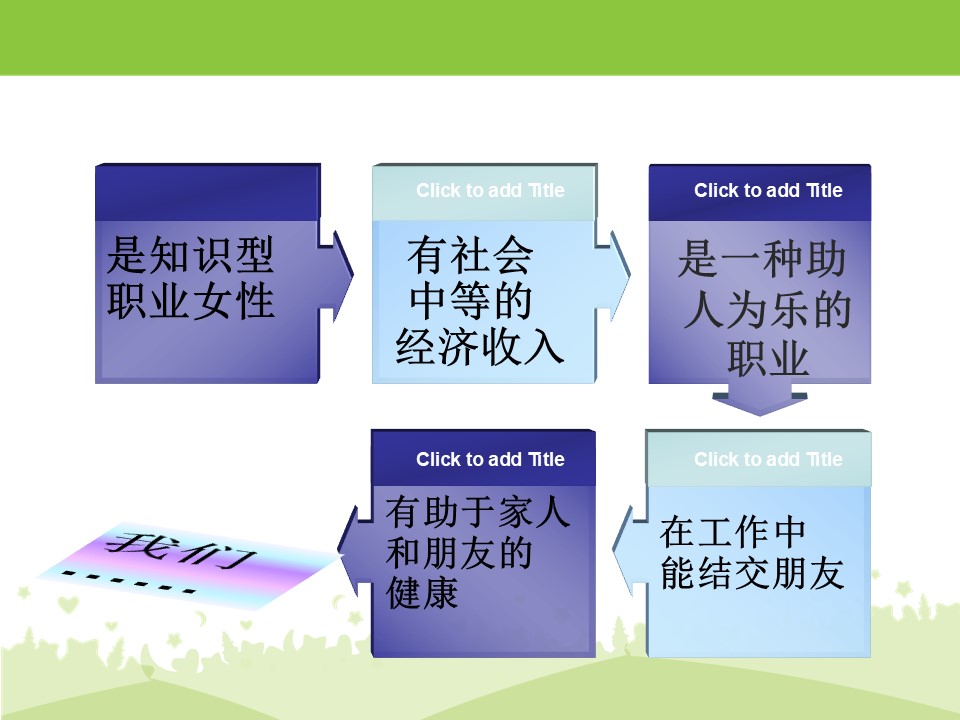 是知识型职业女性

Click to add Title

有社会中等的经济收入

Click to add Title

是一种助人为乐的职业

Click to add Title

在工作中能结交朋友

Click to add Title

有助于家人和朋友的健康

我们……